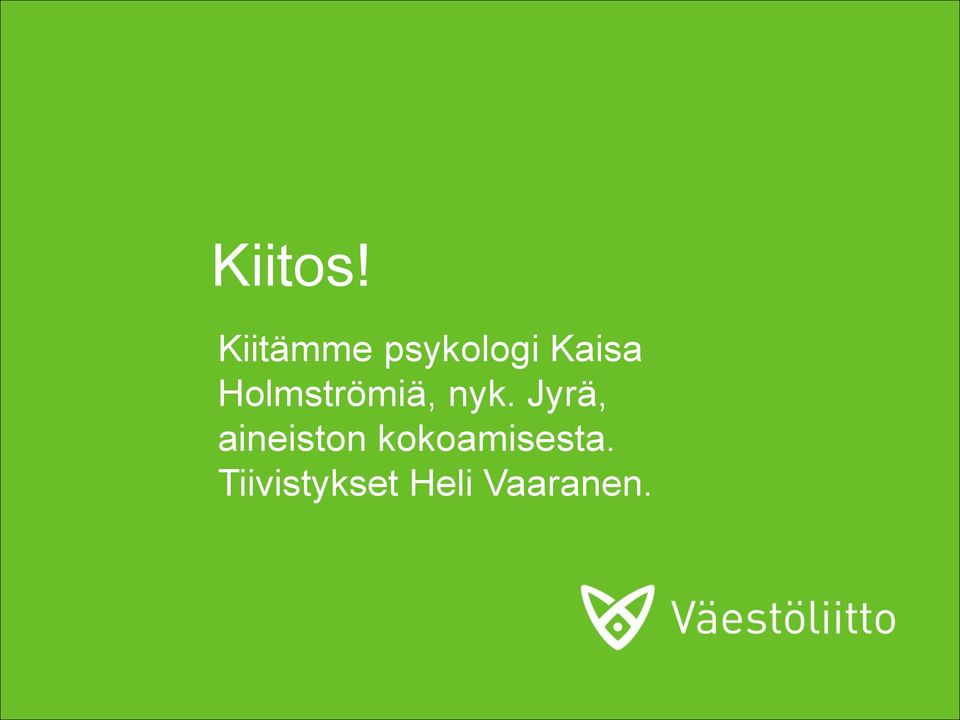 Kiitos!

Kiitämme psykologi Kaisa Holmströmiä, nyk. Jyrä, aineiston kokoamisesta. Tiivistykset Heli Vaaranen.

Väestöliitto